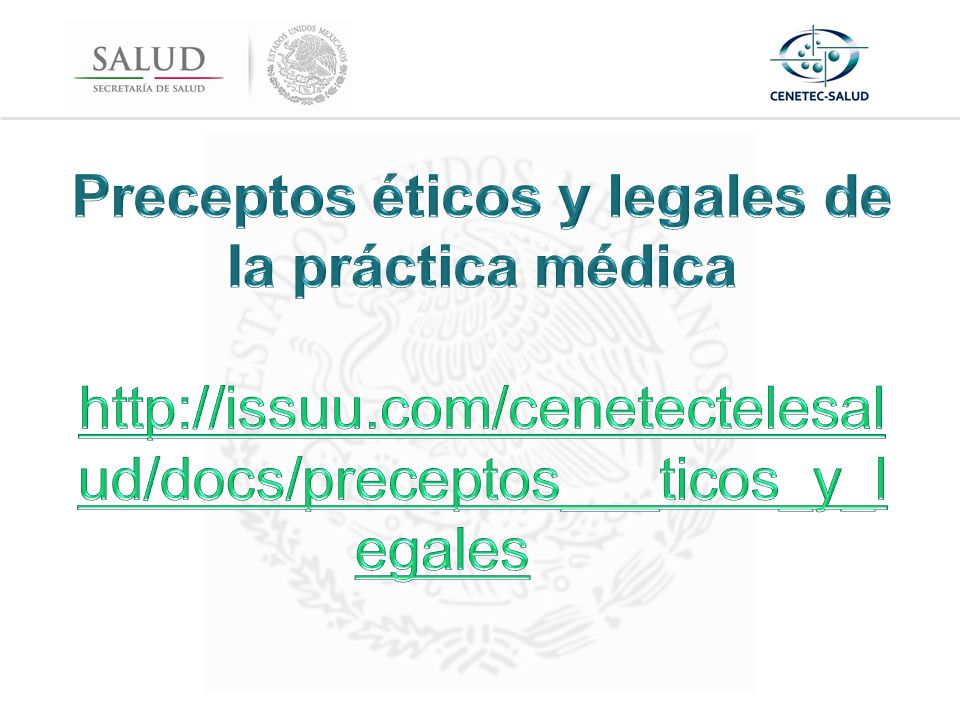 SALUD
SECRETARÍA DE SALUD

ESTADOS UNIDOS MEXICANOS

CENETEC-SALUD

Preceptos éticos y legales de la práctica médica

http://issuu.com/cenetectelesalud/docs/preceptos___ticos_y_legales